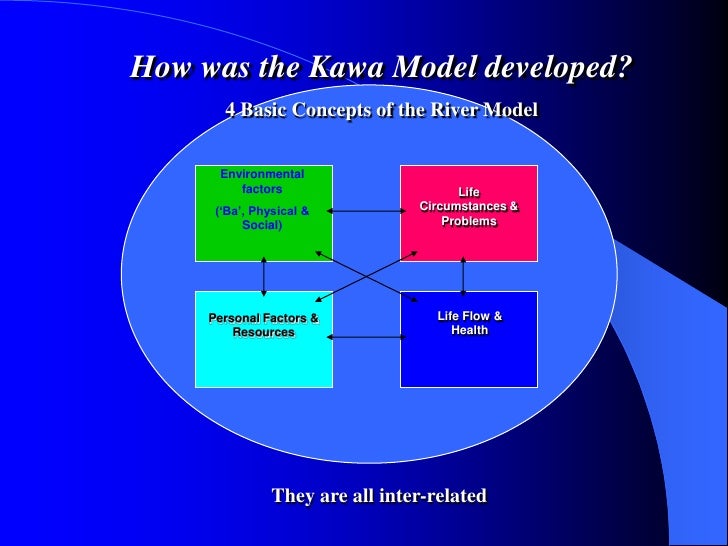 How was the Kawa Model developed?

4 Basic Concepts of the River Model

Environmental factors
('Ba', Physical & Social)

Life Circumstances & Problems

Personal Factors & Resources

Life Flow & Health

They are all inter-related